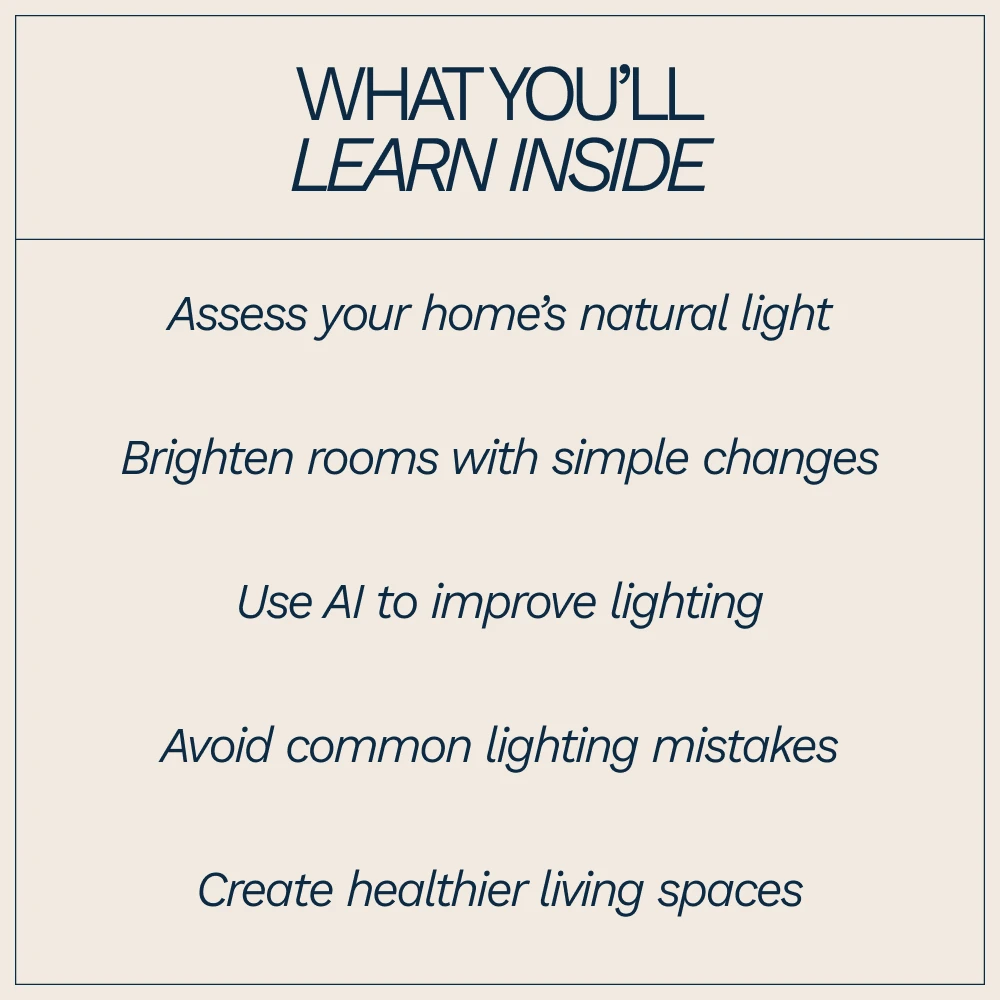 WHAT YOU'LL
LEARN INSIDE

Assess your home's natural light

Brighten rooms with simple changes

Use AI to improve lighting

Avoid common lighting mistakes

Create healthier living spaces